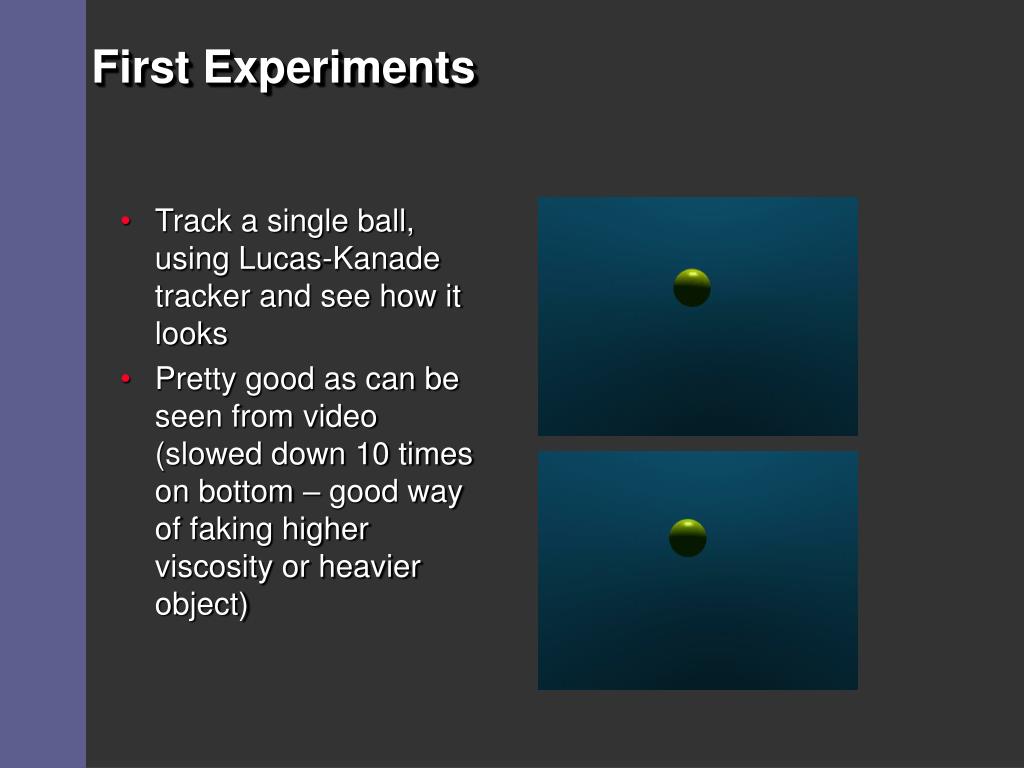 First Experiments

• Track a single ball, using Lucas-Kanade tracker and see how it looks
• Pretty good as can be seen from video (slowed down 10 times on bottom – good way of faking higher viscosity or heavier object)